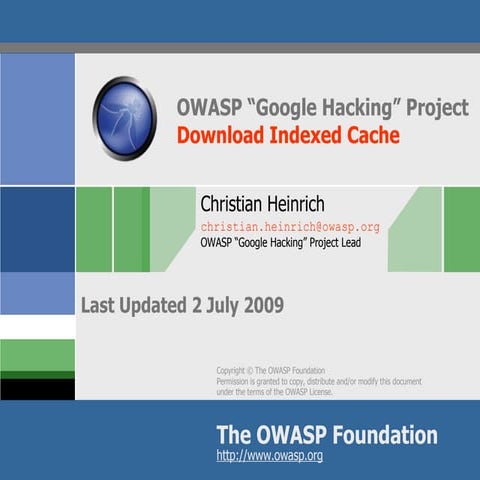 OWASP "Google Hacking" Project
Download Indexed Cache

Christian Heinrich
christian.heinrich@owasp.org
OWASP "Google Hacking" Project Lead

Last Updated 2 July 2009

Copyright © The OWASP Foundation
Permission is granted to copy, distribute and/or modify this document under the terms of the OWASP License.

The OWASP Foundation
http://www.owasp.org